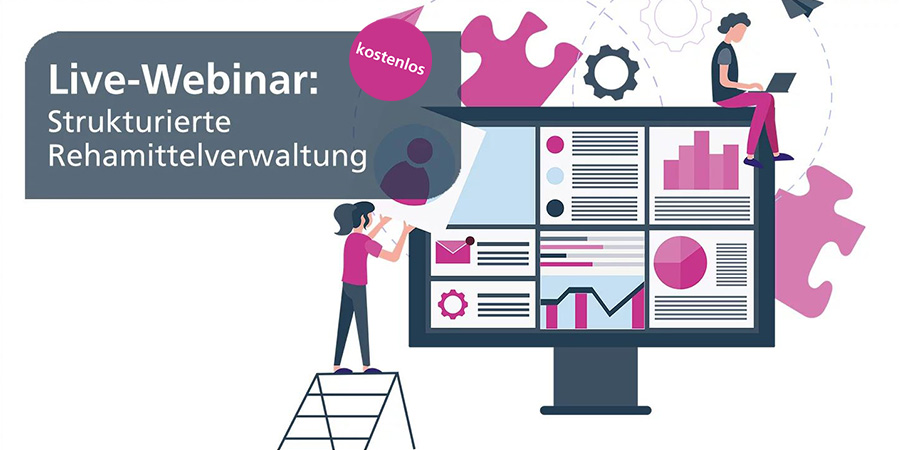 kostenlos

Live-Webinar:
Strukturierte Rehamittelverwaltung